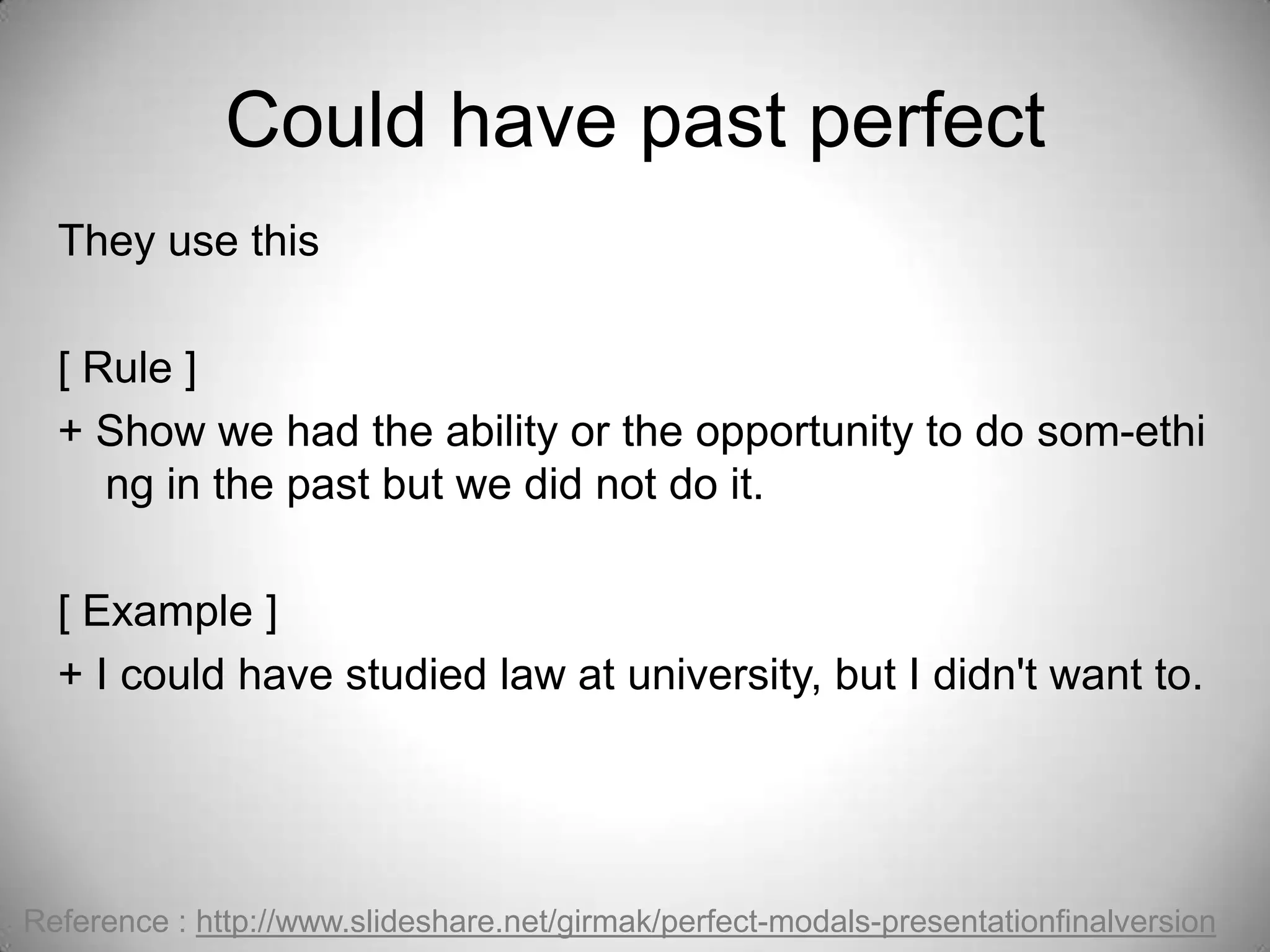 Could have past perfect

They use this

[ Rule ]

+ Show we had the ability or the opportunity to do som-ethi ng in the past but we did not do it.

[ Example ]

+ I could have studied law at university, but I didn't want to.

Reference : http://www.slideshare.net/girmak/perfect-modals-presentationfinalversion